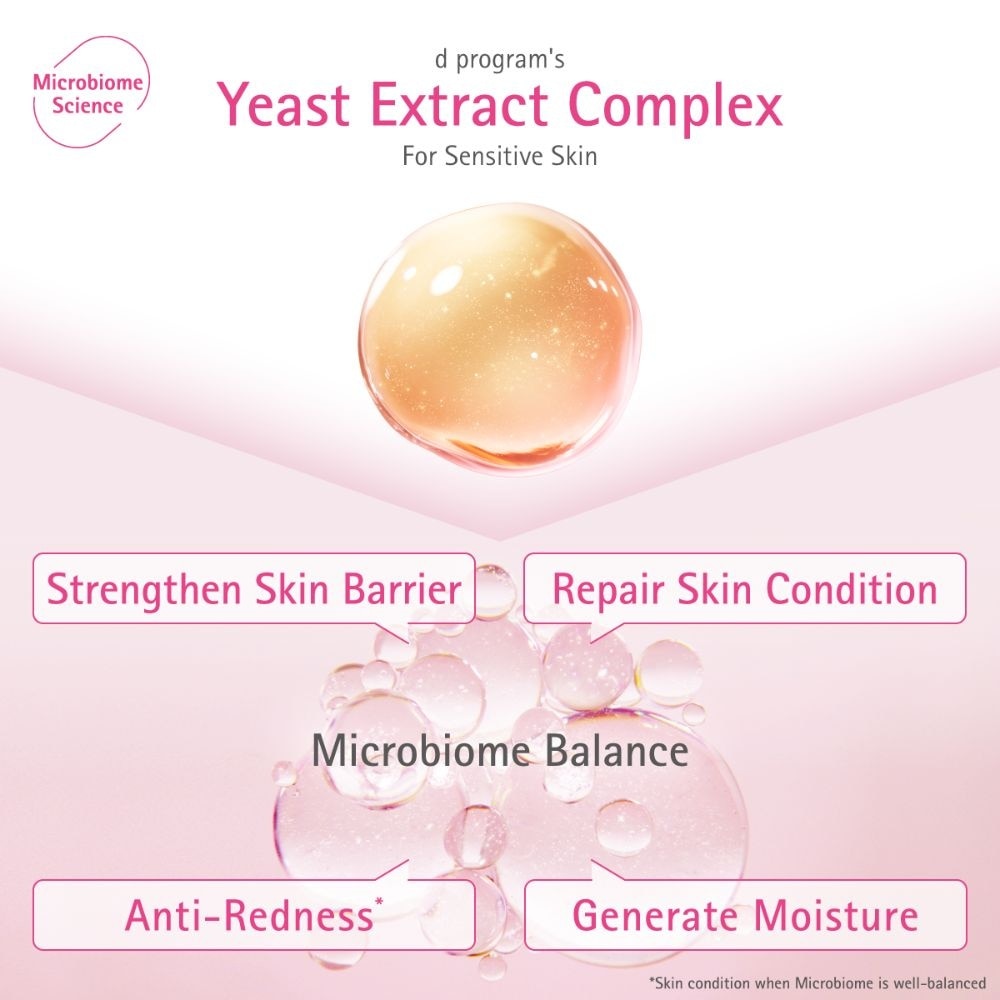 Microbiome Science

d program's
Yeast Extract Complex
For Sensitive Skin

Strengthen Skin Barrier

Repair Skin Condition

Microbiome Balance

Anti-Redness*

Generate Moisture

*Skin condition when Microbiome is well-balanced